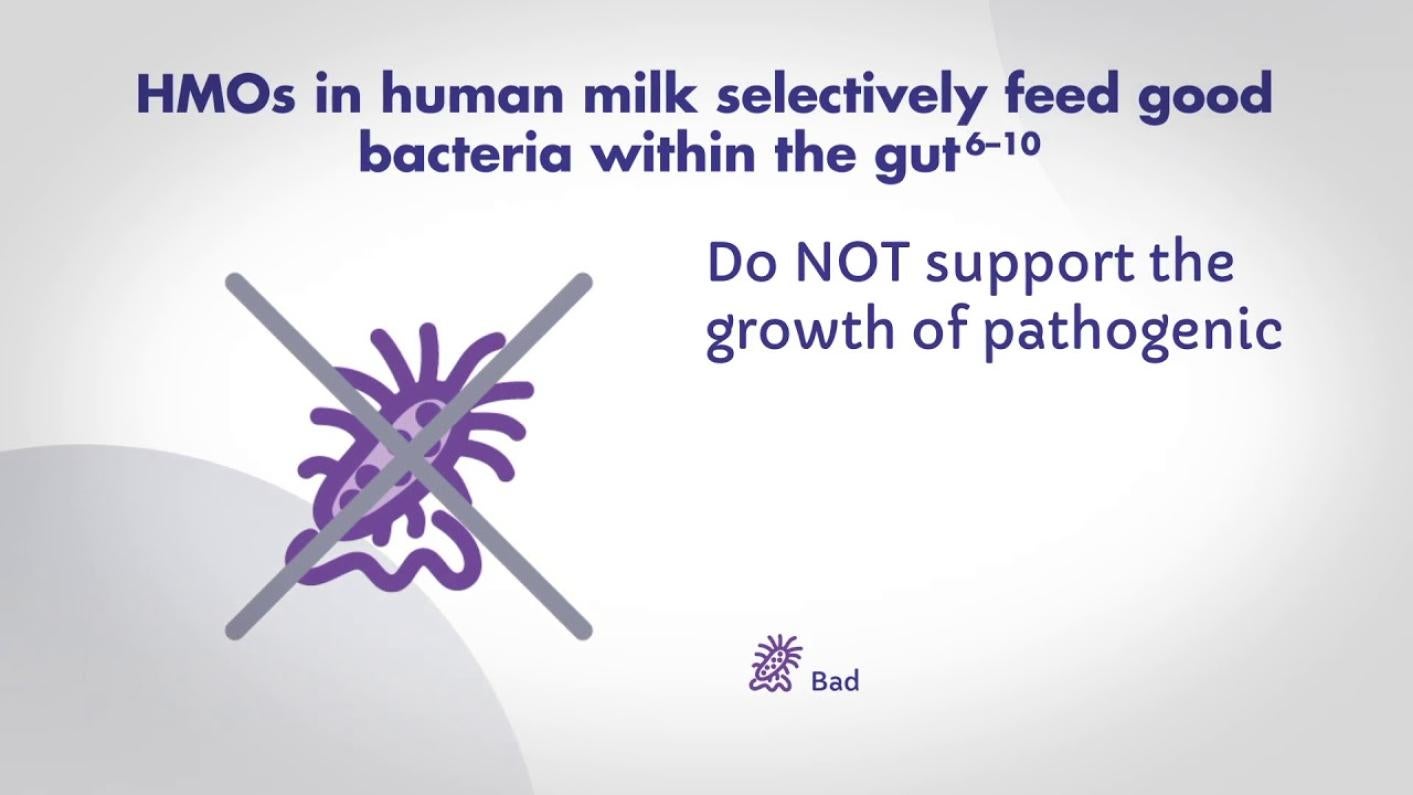 HMOs in human milk selectively feed good bacteria within the gut$^{6-10}$

Do NOT support the growth of pathogenic

Bad